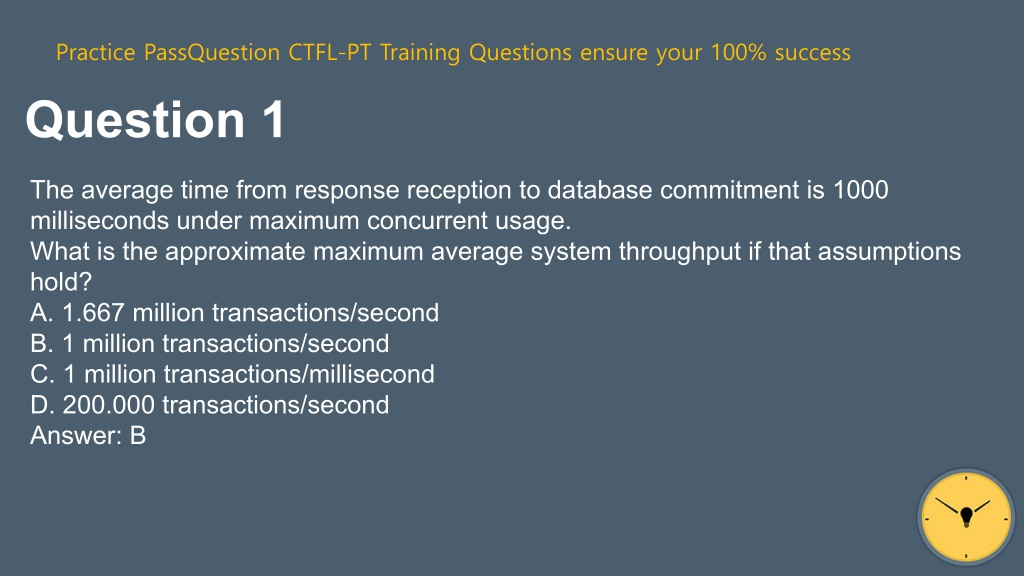 Practice PassQuestion CTFL-PT Training Questions ensure your 100% success

Question 1

The average time from response reception to database commitment is 1000 milliseconds under maximum concurrent usage.
What is the approximate maximum average system throughput if that assumptions hold?
A. 1.667 million transactions/second
B. 1 million transactions/second
C. 1 million transactions/millisecond
D. 200.000 transactions/second
Answer: B